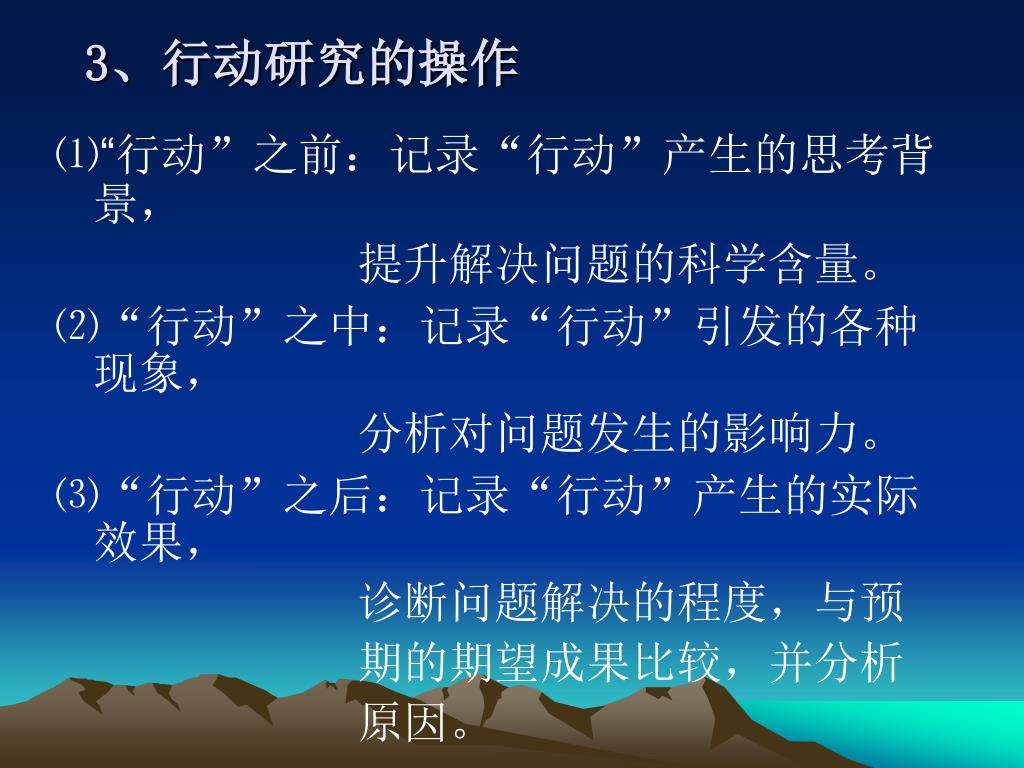 3、行动研究的操作

⑴“行动”之前：记录“行动”产生的思考背景，

提升解决问题的科学含量。

⑵“行动”之中：记录“行动”引发的各种现象，

分析对问题发生的影响力。

⑶“行动”之后：记录“行动”产生的实际效果，

诊断问题解决的程度，与预期的期望成果比较，并分析原因。